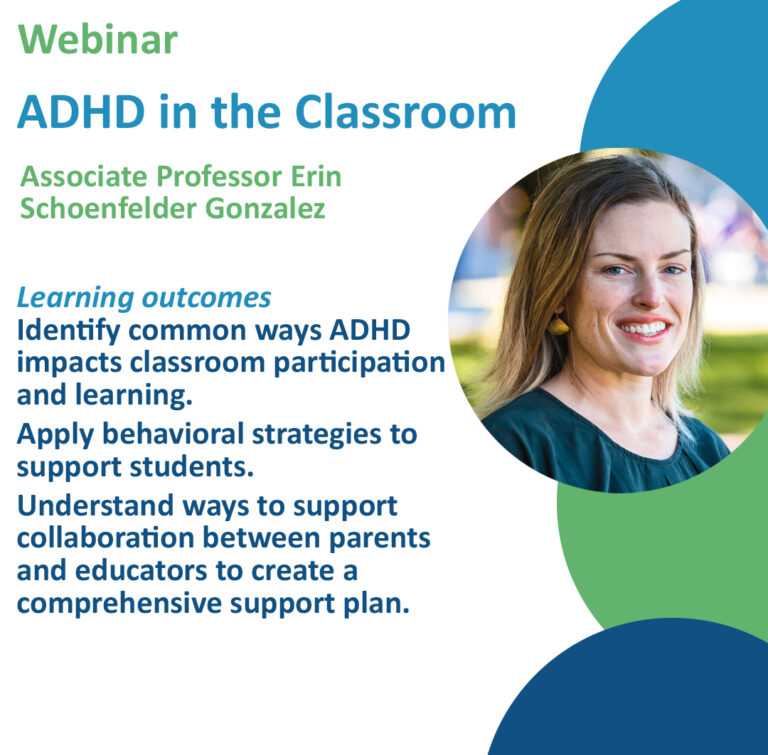 Webinar

ADHD in the Classroom

Associate Professor Erin Schoenfelder Gonzalez

Learning outcomes

Identify common ways ADHD impacts classroom participation and learning.

Apply behavioral strategies to support students.

Understand ways to support collaboration between parents and educators to create a comprehensive support plan.